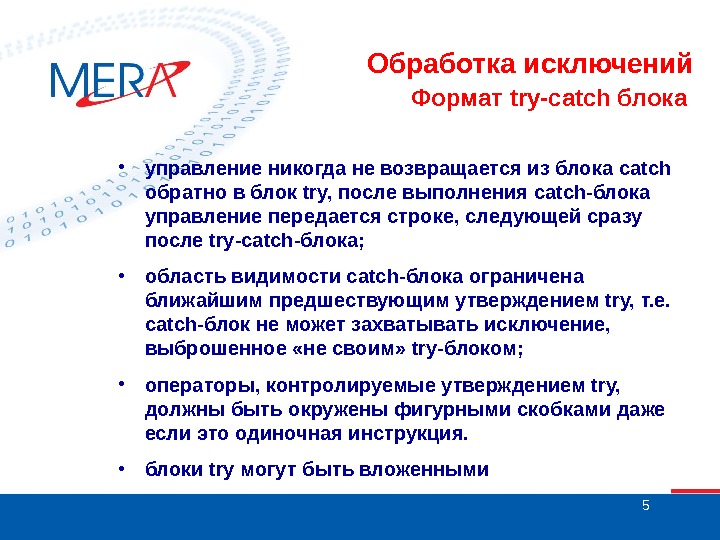 MERA

Обработка исключений
Формат try-catch блока

• управление никогда не возвращается из блока catch обратно в блок try, после выполнения catch-блока управление передается строке, следующей сразу после try-catch-блока;

• область видимости catch-блока ограничена ближайшим предшествующим утверждением try, т.е. catch-блок не может захватывать исключение, выброшенное «не своим» try-блоком;

• операторы, контролируемые утверждением try, должны быть окружены фигурными скобками даже если это одиночная инструкция.

• блоки try могут быть вложенными

5